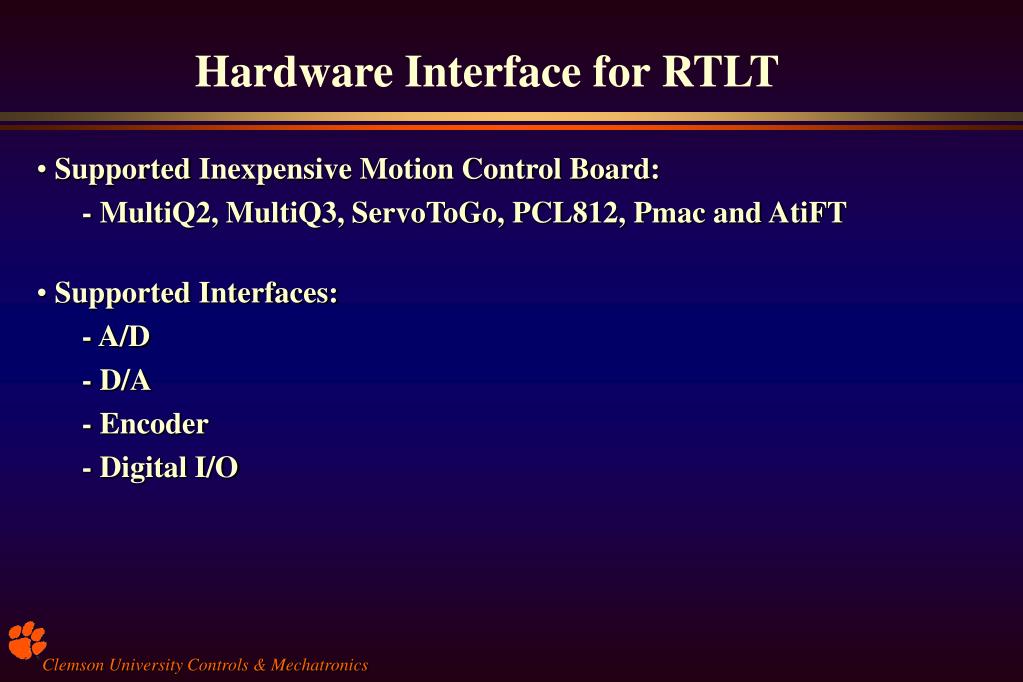 Hardware Interface for RTLT

• Supported Inexpensive Motion Control Board:
- MultiQ2, MultiQ3, ServoToGo, PCL812, Pmac and AtiFT

• Supported Interfaces:
- A/D
- D/A
- Encoder
- Digital I/O

Clemson University Controls & Mechatronics